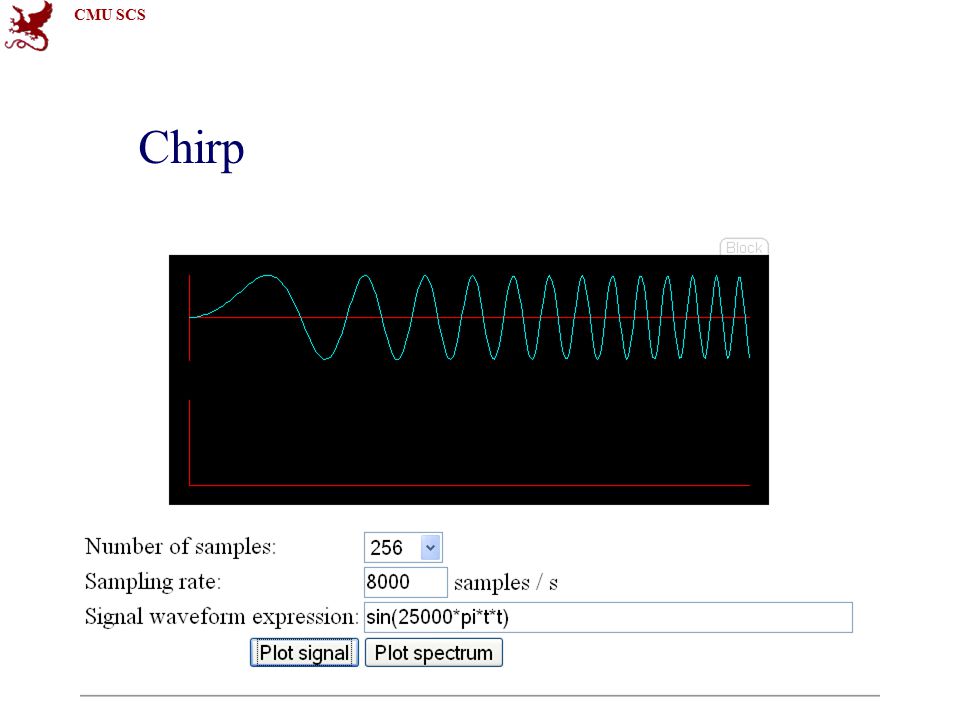 CMU SCS

Chirp

Block

Number of samples: 256

Sampling rate: 8000 samples / s

Signal waveform expression: sin(25000*pi*t*t)

Plot signal Plot spectrum